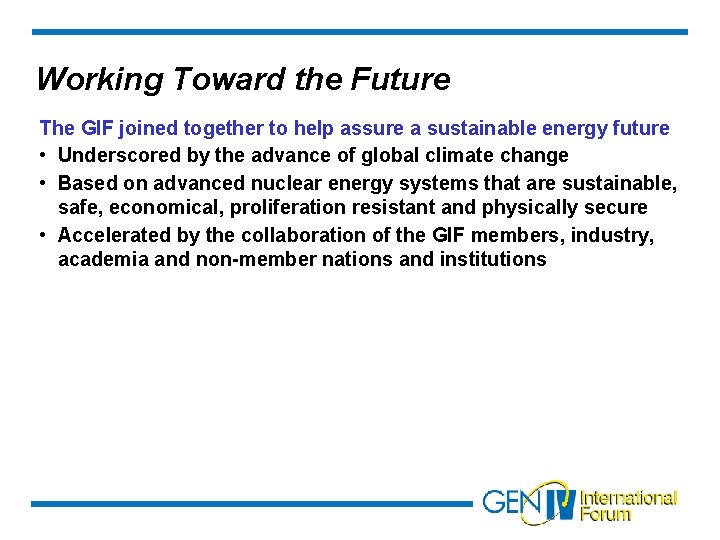 Working Toward the Future

The GIF joined together to help assure a sustainable energy future

• Underscored by the advance of global climate change
• Based on advanced nuclear energy systems that are sustainable, safe, economical, proliferation resistant and physically secure
• Accelerated by the collaboration of the GIF members, industry, academia and non-member nations and institutions

GEN IV International Forum